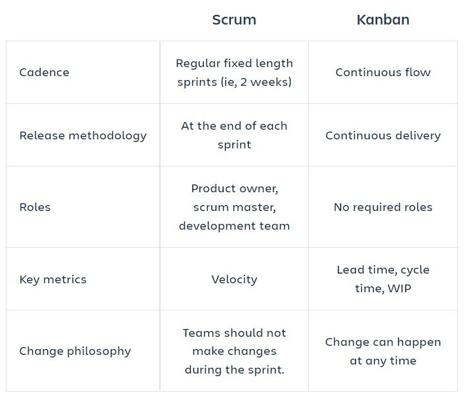 | | Scrum | Kanban |
|---|---|---|
| Cadence | Regular fixed length sprints (ie, 2 weeks) | Continuous flow |
| Release methodology | At the end of each sprint | Continuous delivery |
| Roles | Product owner, scrum master, development team | No required roles |
| Key metrics | Velocity | Lead time, cycle time, WIP |
| Change philosophy | Teams should not make changes during the sprint. | Change can happen at any time |